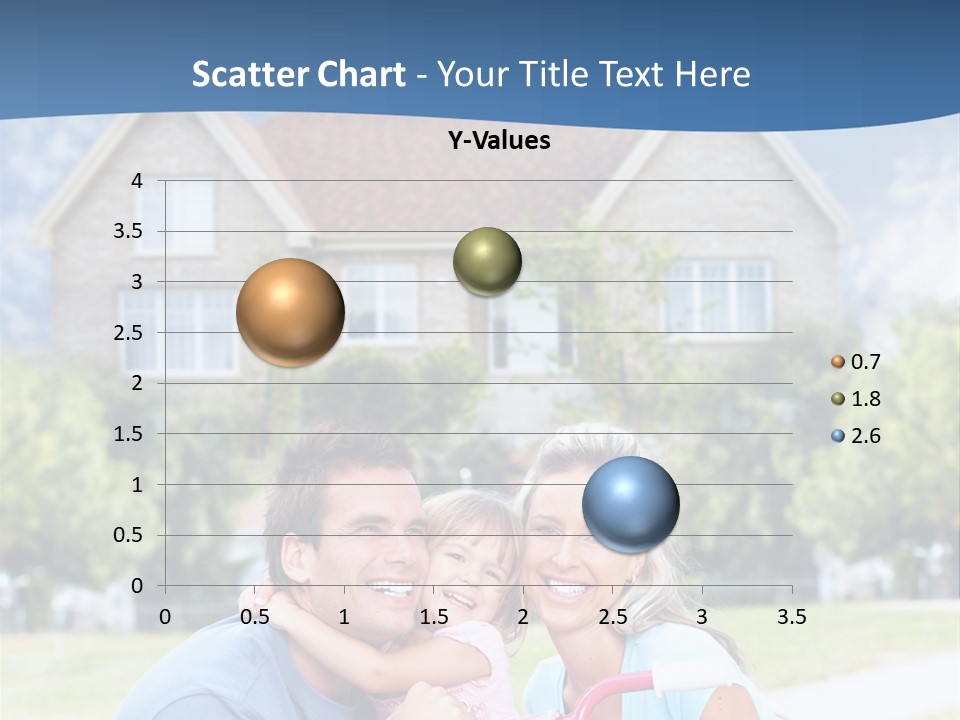 Scatter Chart - Your Title Text Here

Y-Values

4
3.5
3
2.5
2
1.5
1
0.5
0

0 0.5 1 1.5 2 2.5 3 3.5

0.7
1.8
2.6